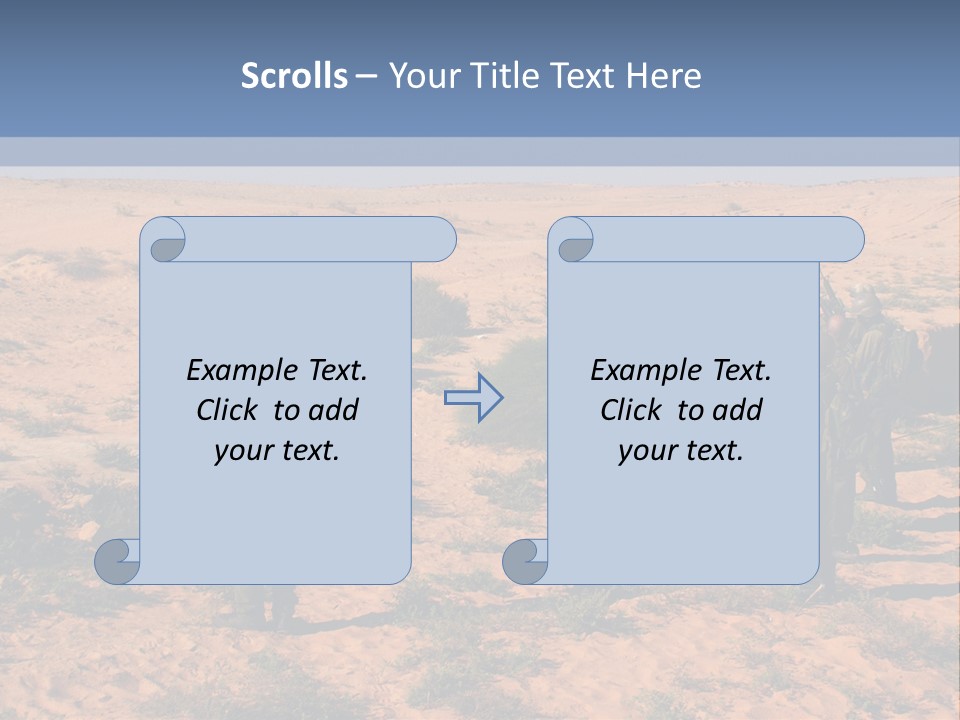 Scrolls – Your Title Text Here

Example Text. Click to add your text.

Example Text. Click to add your text.